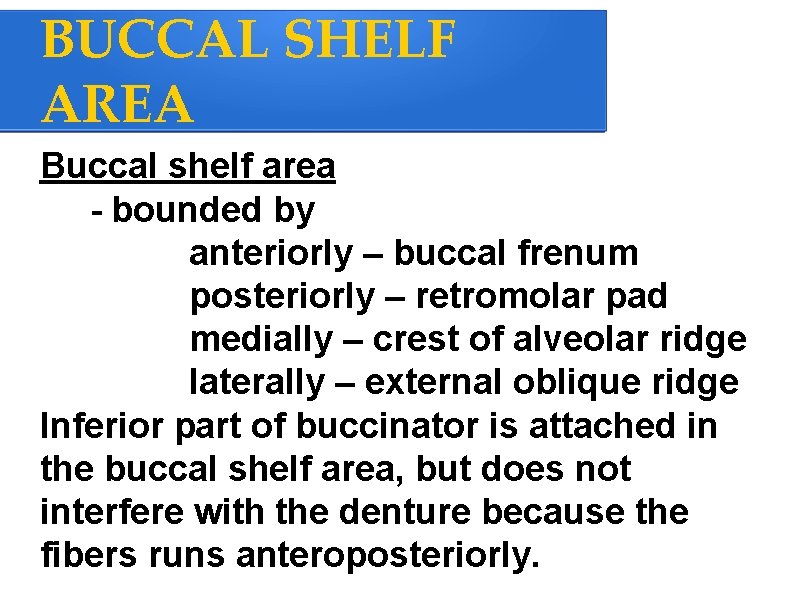 BUCCAL SHELF AREA

Buccal shelf area

- bounded by

anteriorly – buccal frenum

posteriorly – retromolar pad

medially – crest of alveolar ridge

laterally – external oblique ridge

Inferior part of buccinator is attached in the buccal shelf area, but does not interfere with the denture because the fibers runs anteroposteriorly.